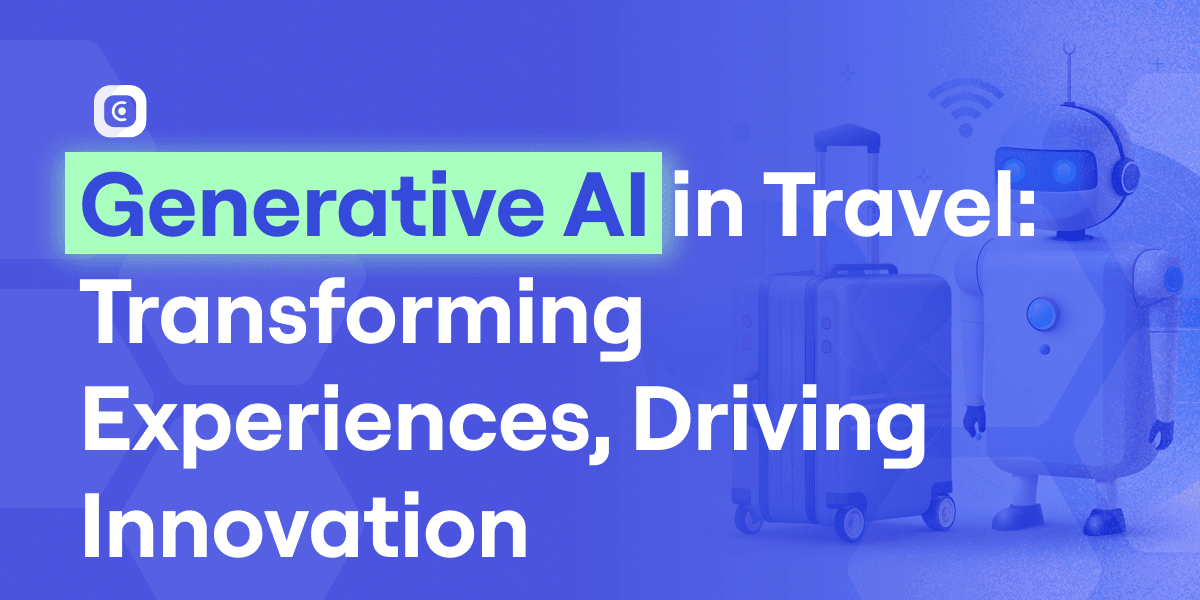 Generative AI in Travel: Transforming Experiences, Driving Innovation